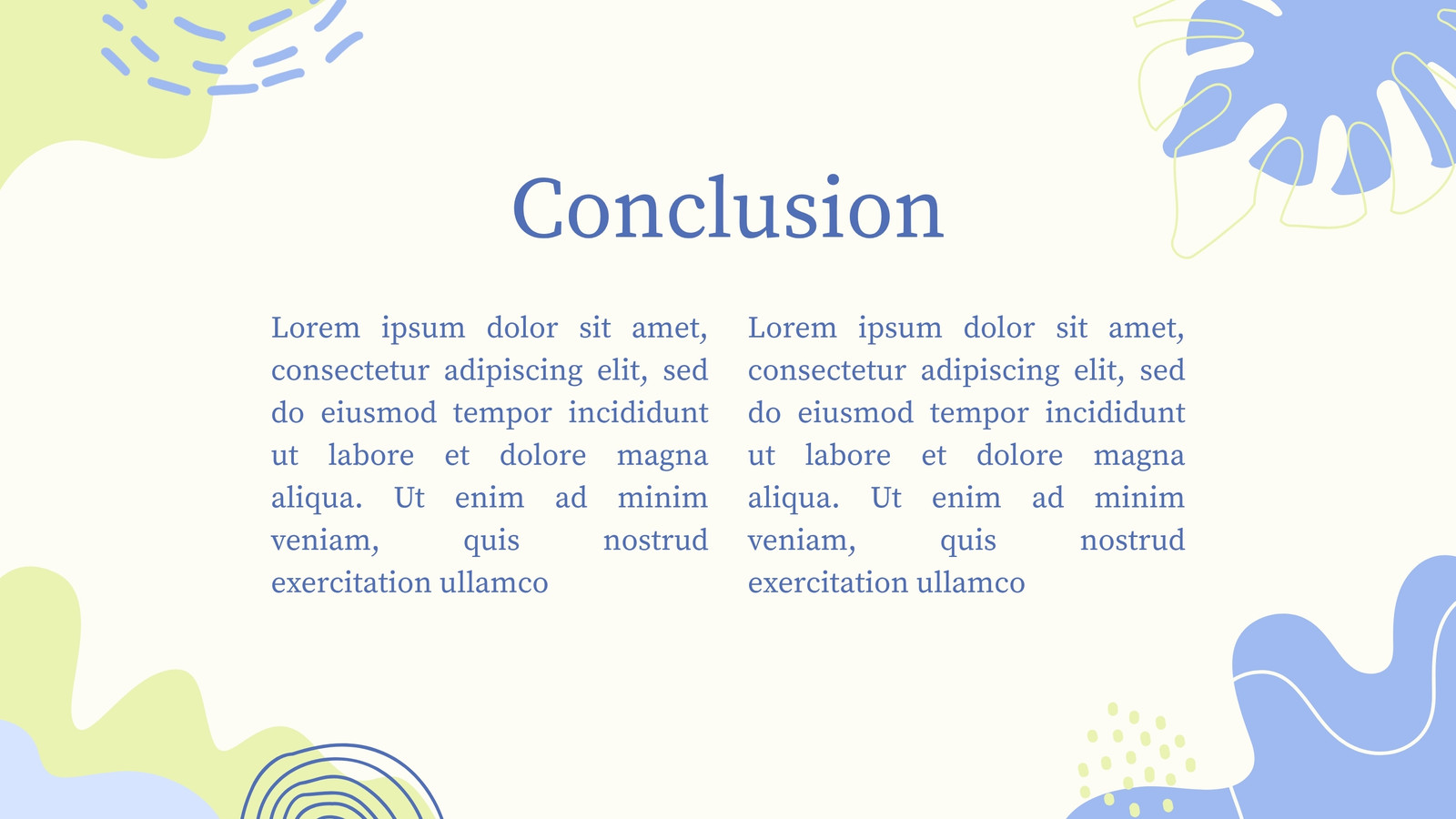 Conclusion

Lorem ipsum dolor sit amet, consectetur adipiscing elit, sed do eiusmod tempor incididunt ut labore et dolore magna aliqua. Ut enim ad minim veniam, quis nostrud exercitation ullamco

Lorem ipsum dolor sit amet, consectetur adipiscing elit, sed do eiusmod tempor incididunt ut labore et dolore magna aliqua. Ut enim ad minim veniam, quis nostrud exercitation ullamco